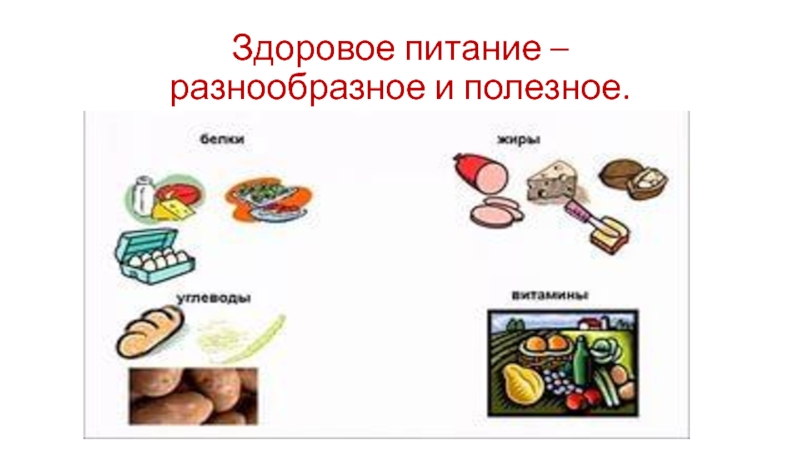 Здоровое питание – разнообразное и полезное.

белки

жиры

углеводы

витамины